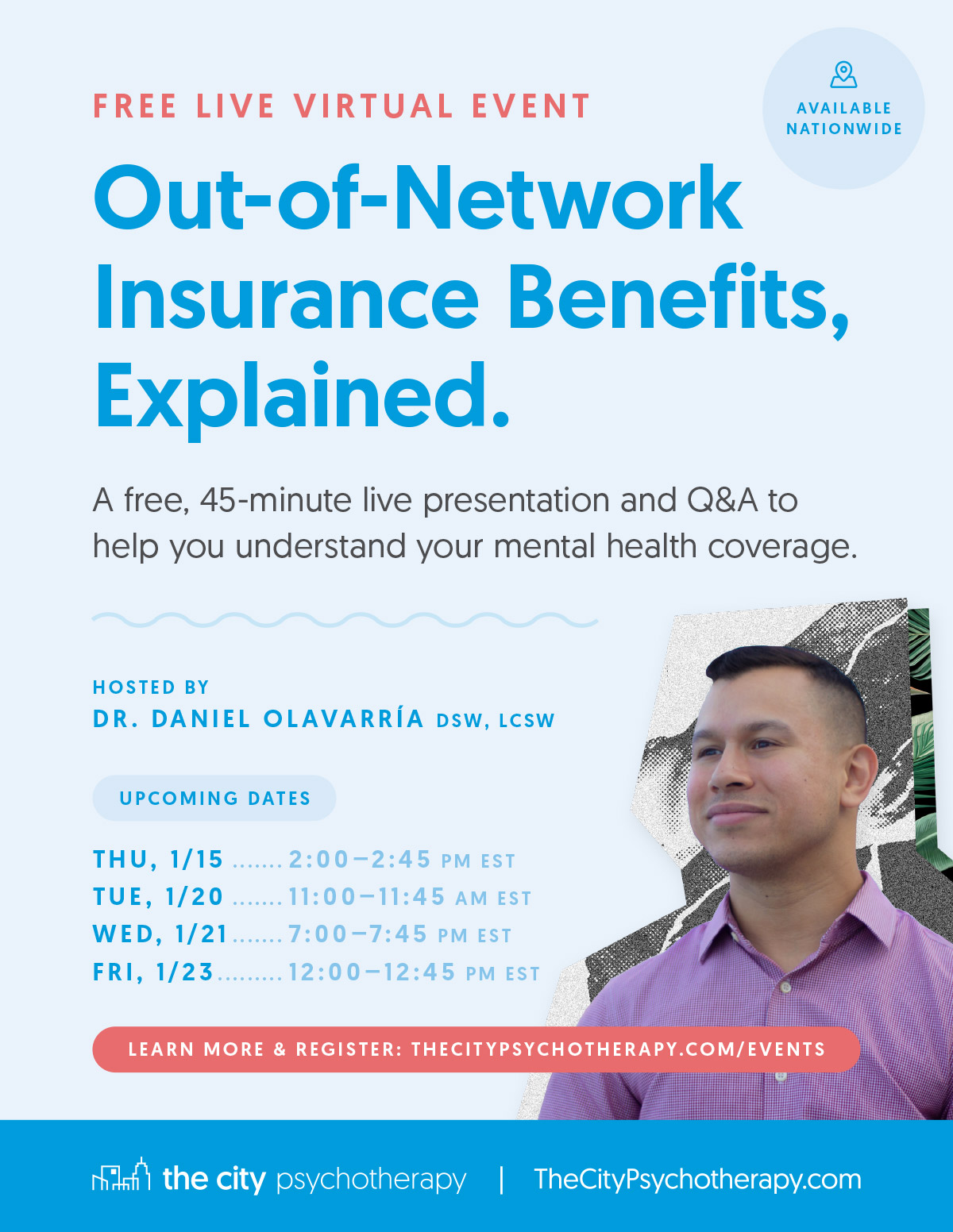 FREE LIVE VIRTUAL EVENT

AVAILABLE NATIONWIDE

Out-of-Network Insurance Benefits, Explained.

A free, 45-minute live presentation and Q&A to help you understand your mental health coverage.

HOSTED BY
DR. DANIEL OLAVARRÍA DSW, LCSW

UPCOMING DATES

THU, 1/15 ....... 2:00–2:45 PM EST
TUE, 1/20 ....... 11:00–11:45 AM EST
WED, 1/21 ....... 7:00–7:45 PM EST
FRI, 1/23 ......... 12:00–12:45 PM EST

LEARN MORE & REGISTER: THECITYPSYCHOTHERAPY.COM/EVENTS

the city psychotherapy | TheCityPsychotherapy.com